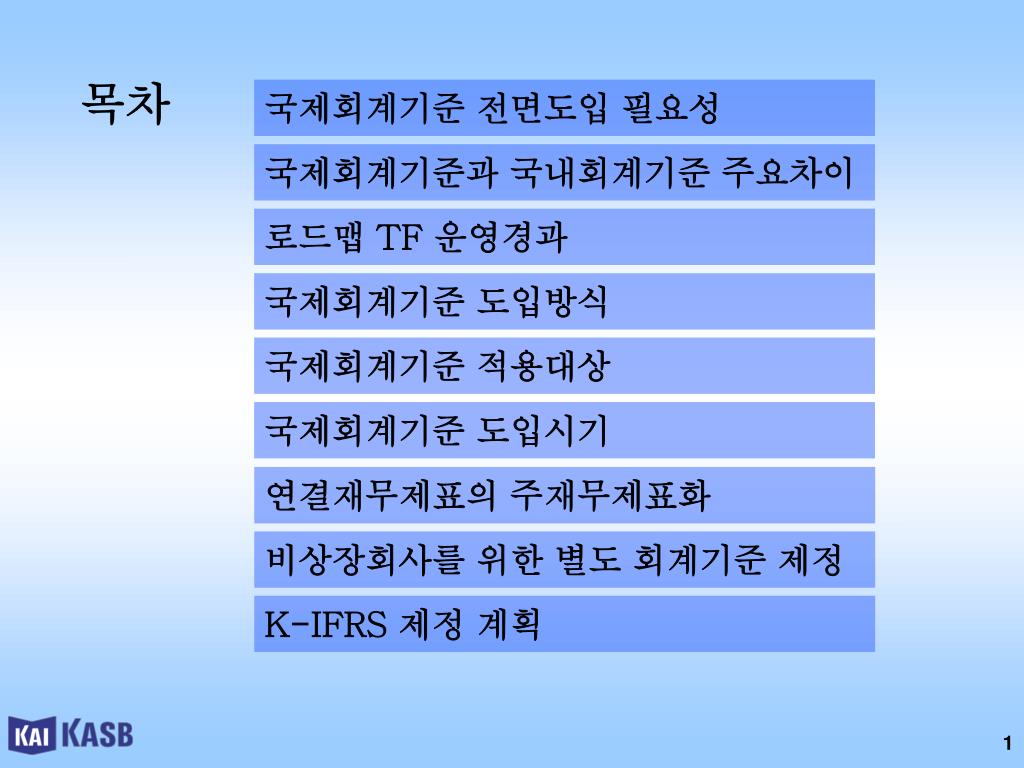 목차

국제회계기준 전면도입 필요성

국제회계기준과 국내회계기준 주요차이

로드맵 TF 운영경과

국제회계기준 도입방식

국제회계기준 적용대상

국제회계기준 도입시기

연결재무제표의 주재무제표화

비상장회사를 위한 별도 회계기준 제정

K-IFRS 제정 계획

KAI KASB

1